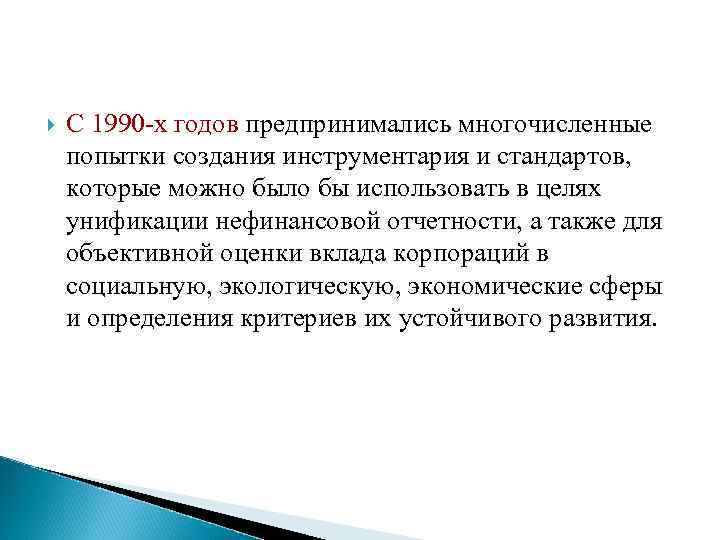 С 1990-х годов предпринимались многочисленные попытки создания инструментария и стандартов, которые можно было бы использовать в целях унификации нефинансовой отчетности, а также для объективной оценки вклада корпораций в социальную, экологическую, экономические сферы и определения критериев их устойчивого развития.